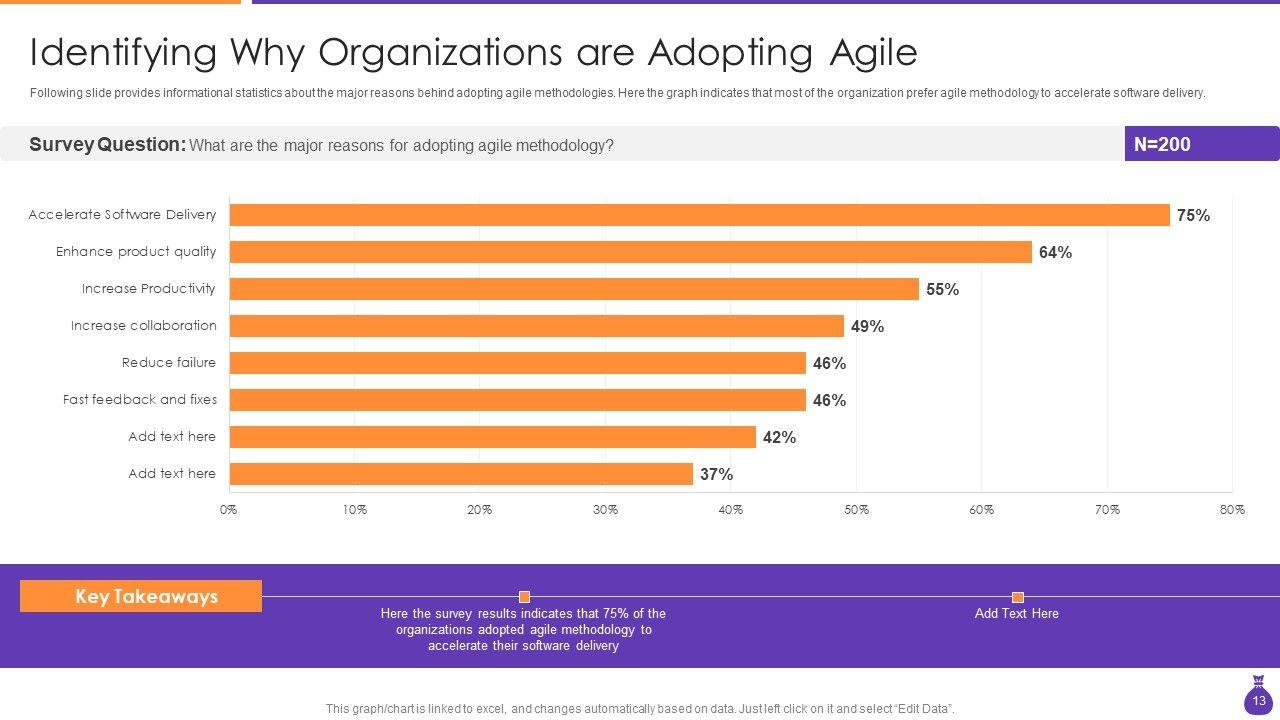 Identifying Why Organizations are Adopting Agile

Following slide provides informational statistics about the major reasons behind adopting agile methodologies. Here the graph indicates that most of the organization prefer agile methodology to accelerate software delivery.

Survey Question: What are the major reasons for adopting agile methodology?

N=200

Accelerate Software Delivery 75%
Enhance product quality 64%
Increase Productivity 55%
Increase collaboration 49%
Reduce failure 46%
Fast feedback and fixes 46%
Add text here 42%
Add text here 37%

0% 10% 20% 30% 40% 50% 60% 70% 80%

Key Takeaways

Here the survey results indicates that 75% of the organizations adopted agile methodology to accelerate their software delivery

Add Text Here

This graph/chart is linked to excel, and changes automatically based on data. Just left click on it and select "Edit Data".

13